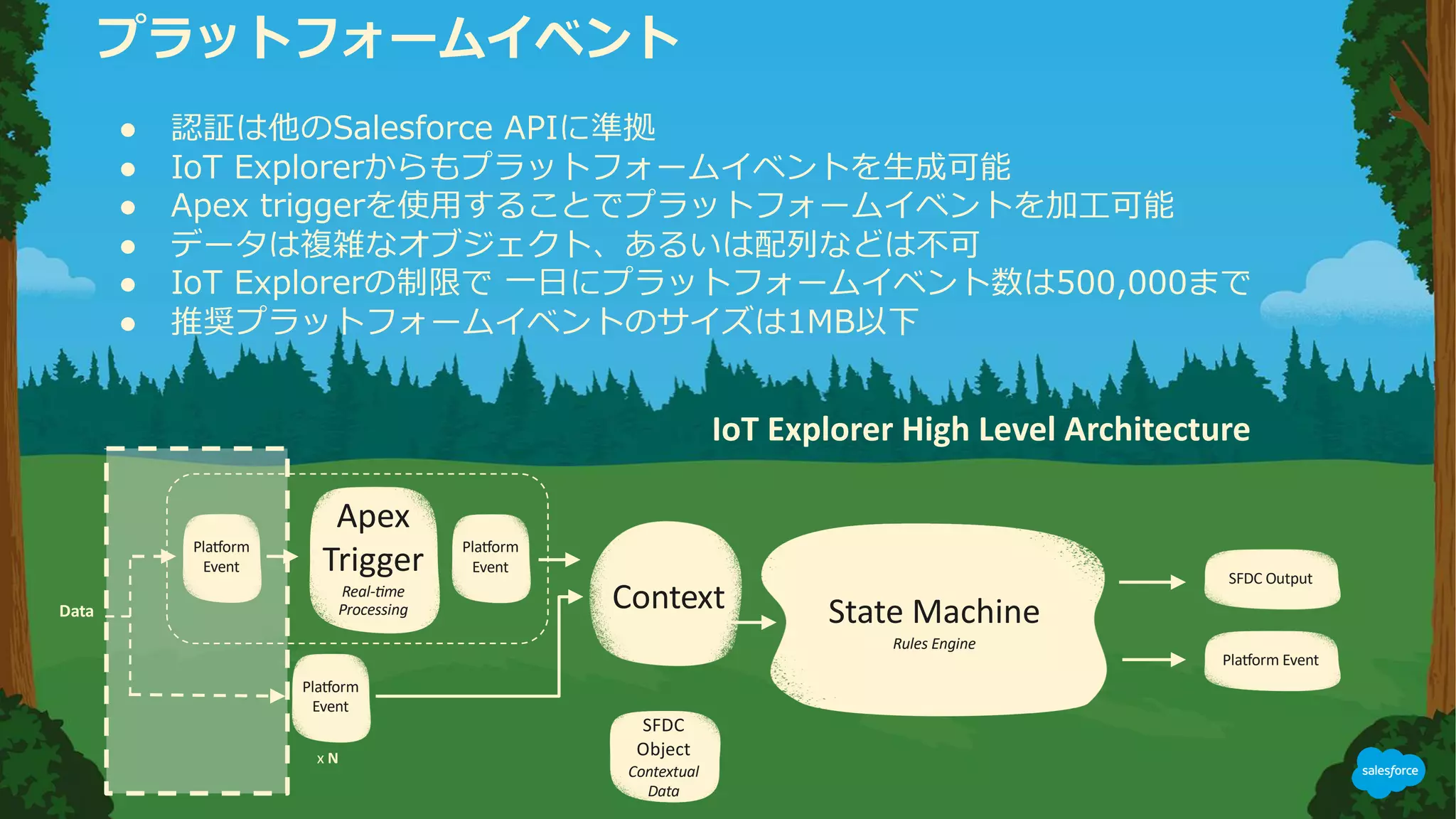 プラットフォームイベント

● 認証は他のSalesforce APIに準拠
● IoT Explorerからもプラットフォームイベントを生成可能
● Apex triggerを使用することでプラットフォームイベントを加工可能
● データは複雑なオブジェクト、あるいは配列などは不可
● IoT Explorerの制限で 一日にプラットフォームイベント数は500,000まで
● 推奨プラットフォームイベントのサイズは1MB以下

IoT Explorer High Level Architecture

Data

Platform Event

Apex Trigger
Real-time Processing

Platform Event

Platform Event

x N

Context

SFDC Object
Contextual Data

State Machine
Rules Engine

SFDC Output

Platform Event

salesforce